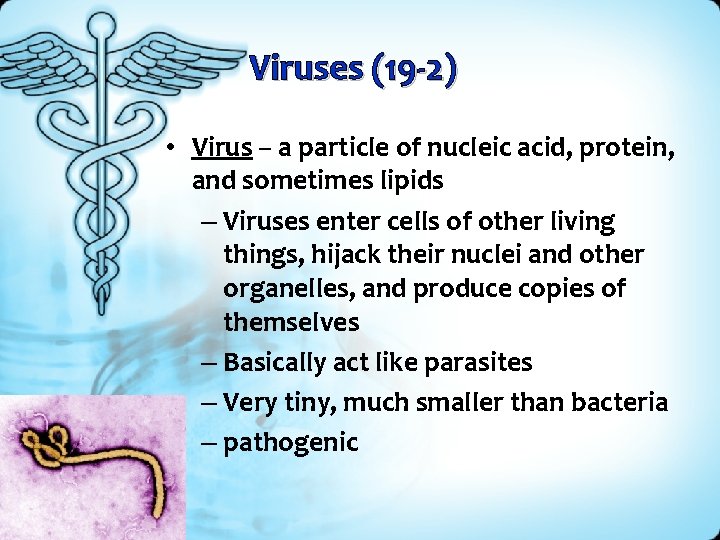 Viruses (19-2)

• Virus – a particle of nucleic acid, protein, and sometimes lipids

– Viruses enter cells of other living things, hijack their nuclei and other organelles, and produce copies of themselves

– Basically act like parasites

– Very tiny, much smaller than bacteria

– pathogenic